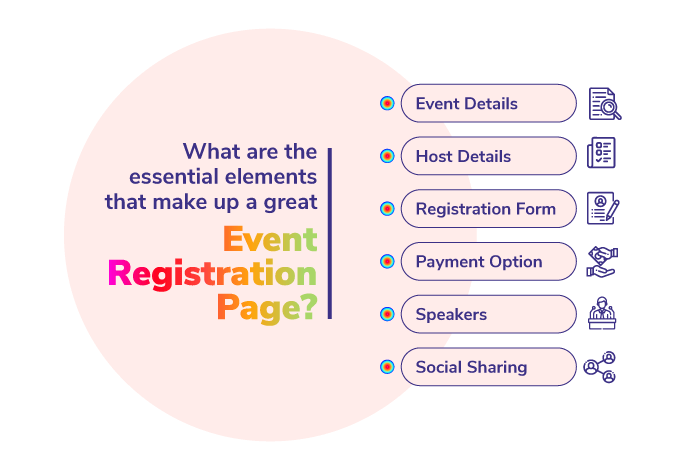 What are the essential elements that make up a great

Event Registration Page?

Event Details

Host Details

Registration Form

Payment Option

Speakers

Social Sharing